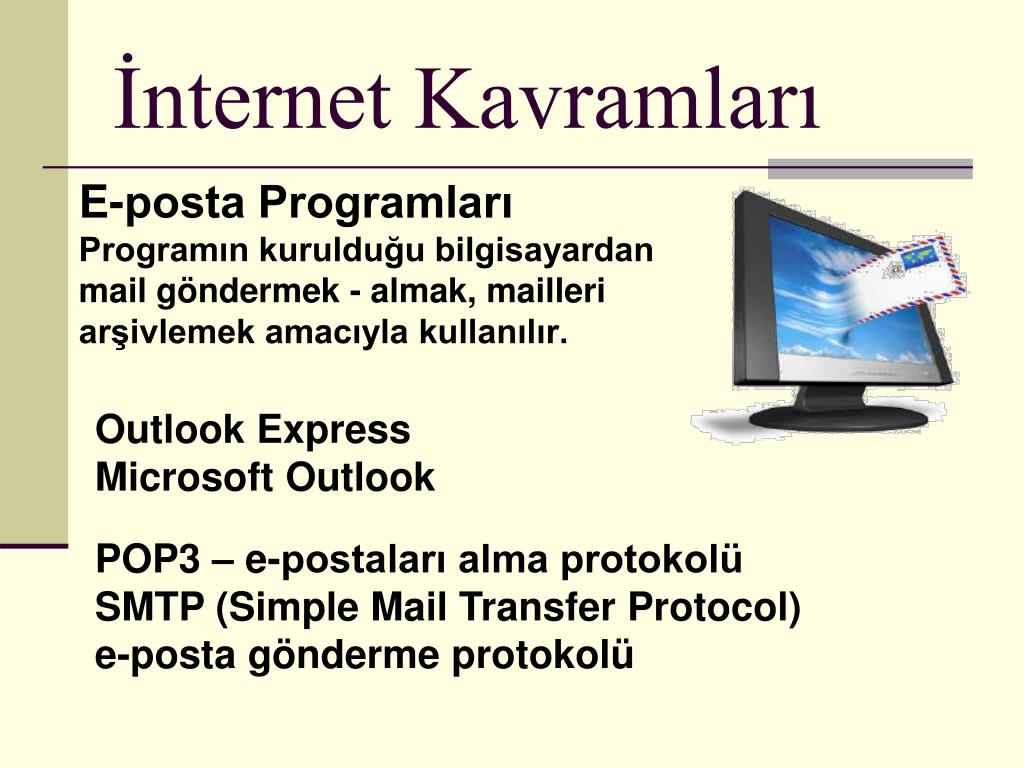 İnternet Kavramları

E-posta Programları
Programın kurulduğu bilgisayardan mail göndermek - almak, mailleri arşivlemek amacıyla kullanılır.

Outlook Express
Microsoft Outlook

POP3 – e-postaları alma protokolü
SMTP (Simple Mail Transfer Protocol)
e-posta gönderme protokolü